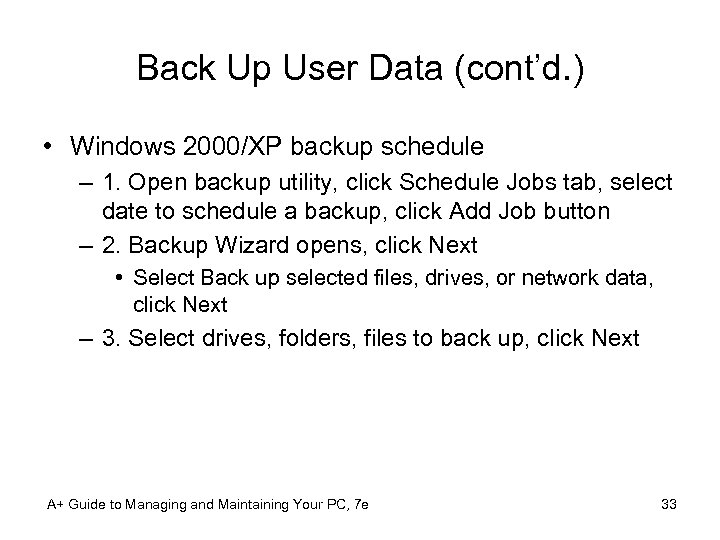 Back Up User Data (cont'd.)

• Windows 2000/XP backup schedule
 – 1. Open backup utility, click Schedule Jobs tab, select date to schedule a backup, click Add Job button
 – 2. Backup Wizard opens, click Next
  • Select Back up selected files, drives, or network data, click Next
 – 3. Select drives, folders, files to back up, click Next

A+ Guide to Managing and Maintaining Your PC, 7e

33